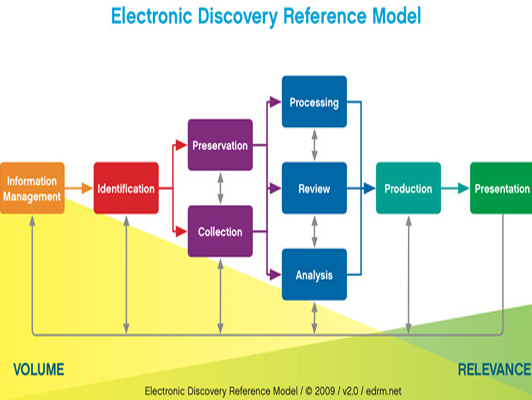 Electronic Discovery Reference Model

Information Management

Identification

Preservation

Collection

Processing

Review

Analysis

Production

Presentation

VOLUME

RELEVANCE

Electronic Discovery Reference Model / © 2009 / v2.0 / edrm.net